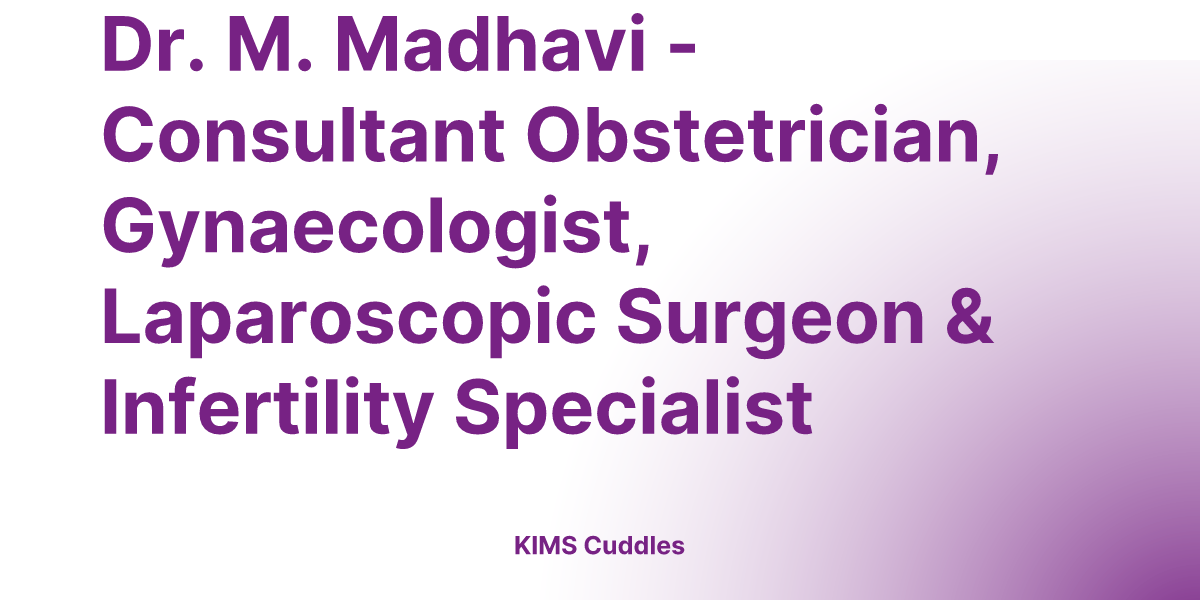 Dr. M. Madhavi - Consultant Obstetrician, Gynaecologist, Laparoscopic Surgeon & Infertility Specialist

KIMS Cuddles